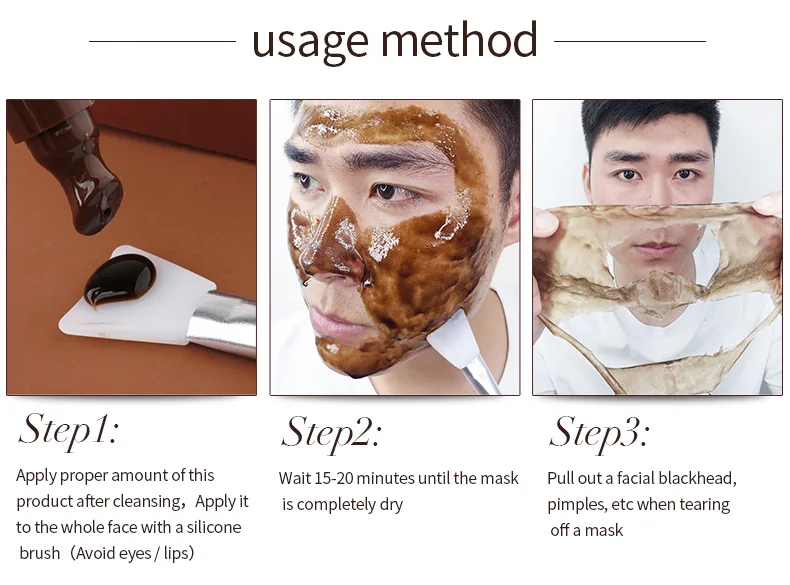 usage method

Step1:

Apply proper amount of this product after cleansing，Apply it to the whole face with a silicone brush（Avoid eyes / lips）

Step2:

Wait 15-20 minutes until the mask is completely dry

Step3:

Pull out a facial blackhead, pimples, etc when tearing off a mask